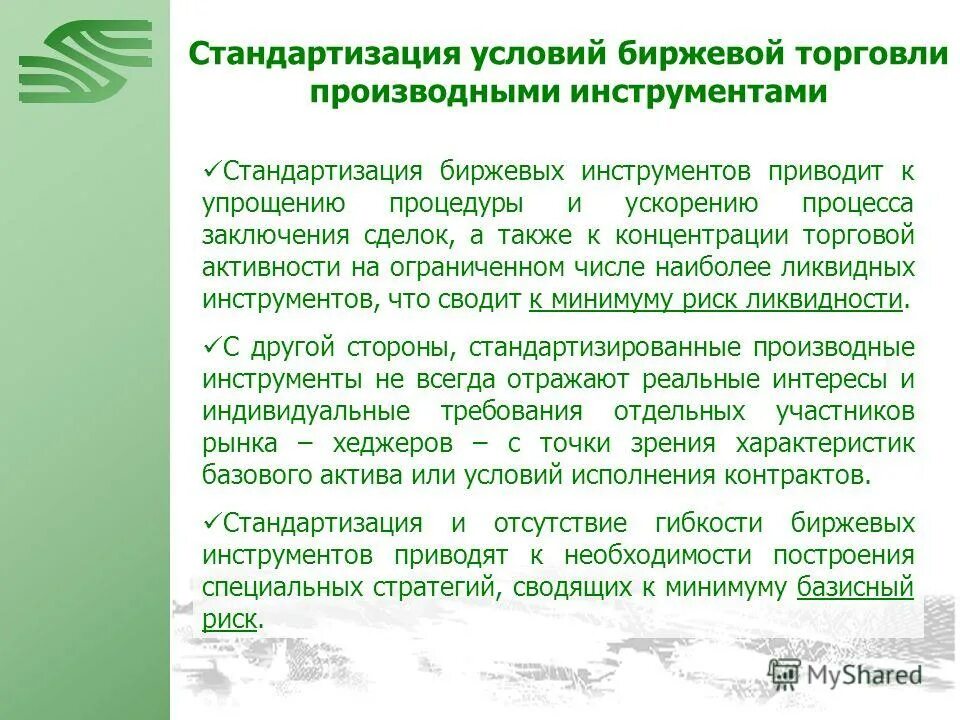 Стандартизация условий биржевой торговли производными инструментами

✓Стандартизация биржевых инструментов приводит к упрощению процедуры и ускорению процесса заключения сделок, а также к концентрации торговой активности на ограниченном числе наиболее ликвидных инструментов, что сводит к минимуму риск ликвидности.

✓С другой стороны, стандартизированные производные инструменты не всегда отражают реальные интересы и индивидуальные требования отдельных участников рынка – хеджеров – с точки зрения характеристик базового актива или условий исполнения контрактов.

✓Стандартизация и отсутствие гибкости биржевых инструментов приводят к необходимости построения специальных стратегий, сводящих к минимуму базисный риск.

MyShared